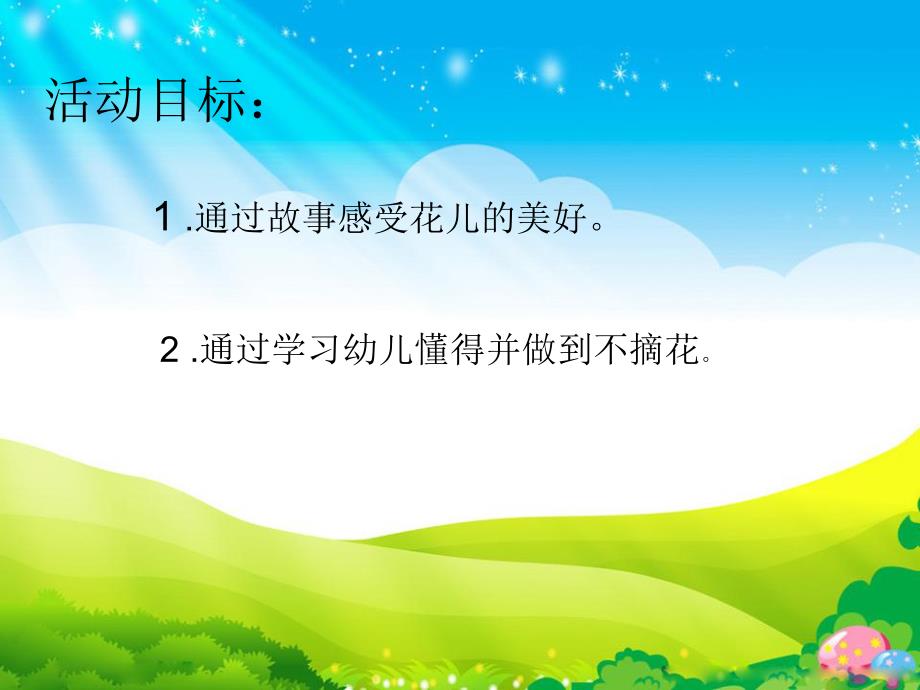 活动目标：

1 .通过故事感受花儿的美好。

2 .通过学习幼儿懂得并做到不摘花。